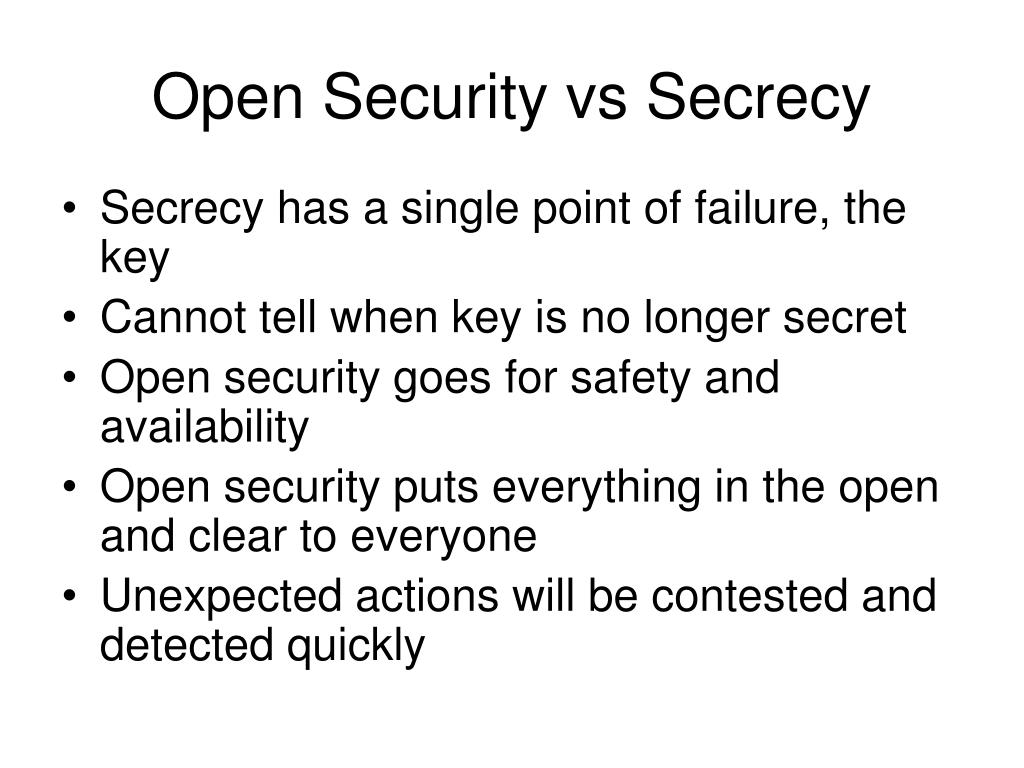 Open Security vs Secrecy

• Secrecy has a single point of failure, the key
• Cannot tell when key is no longer secret
• Open security goes for safety and availability
• Open security puts everything in the open and clear to everyone
• Unexpected actions will be contested and detected quickly